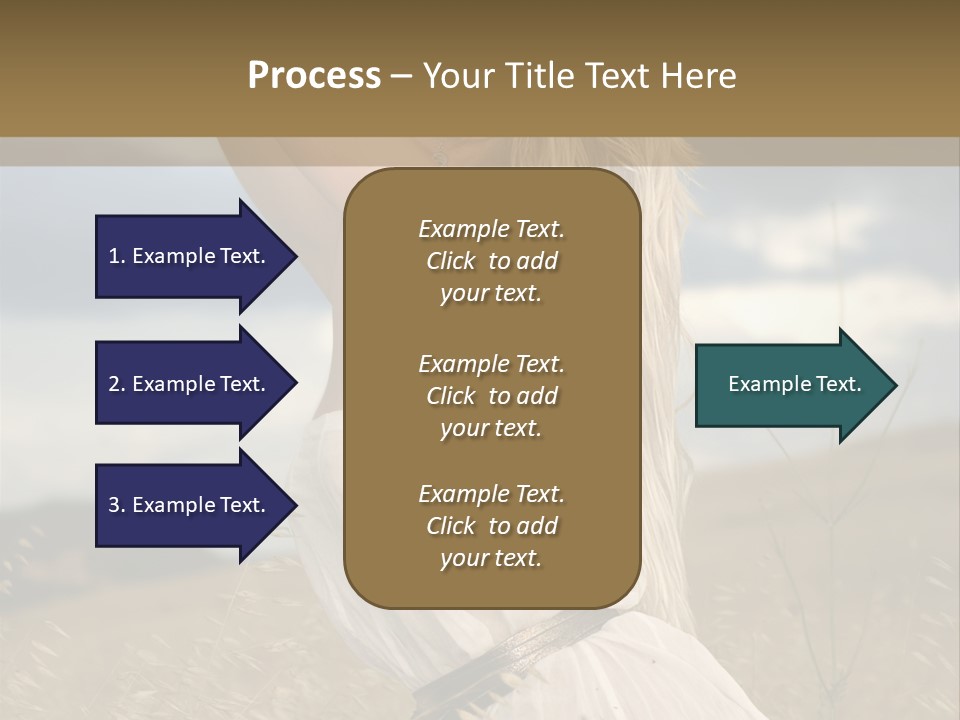 Process – Your Title Text Here

1. Example Text.

2. Example Text.

3. Example Text.

Example Text. Click to add your text.

Example Text. Click to add your text.

Example Text. Click to add your text.

Example Text.